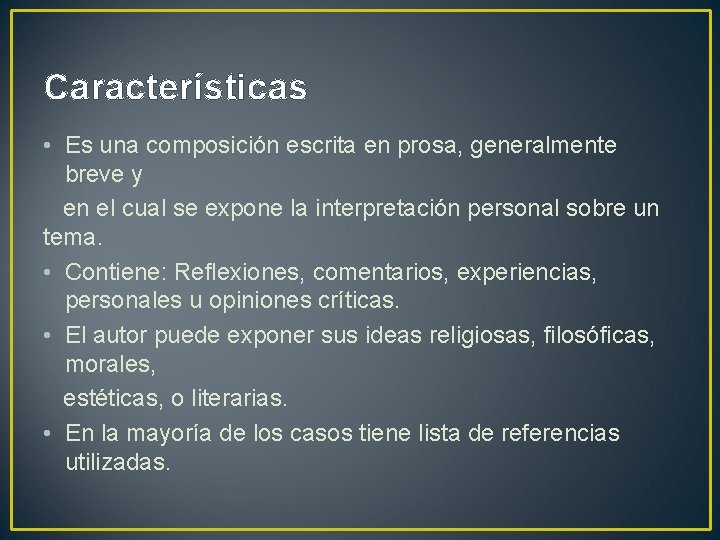 Características

• Es una composición escrita en prosa, generalmente breve y
en el cual se expone la interpretación personal sobre un tema.
• Contiene: Reflexiones, comentarios, experiencias, personales u opiniones críticas.
• El autor puede exponer sus ideas religiosas, filosóficas, morales,
estéticas, o literarias.
• En la mayoría de los casos tiene lista de referencias utilizadas.